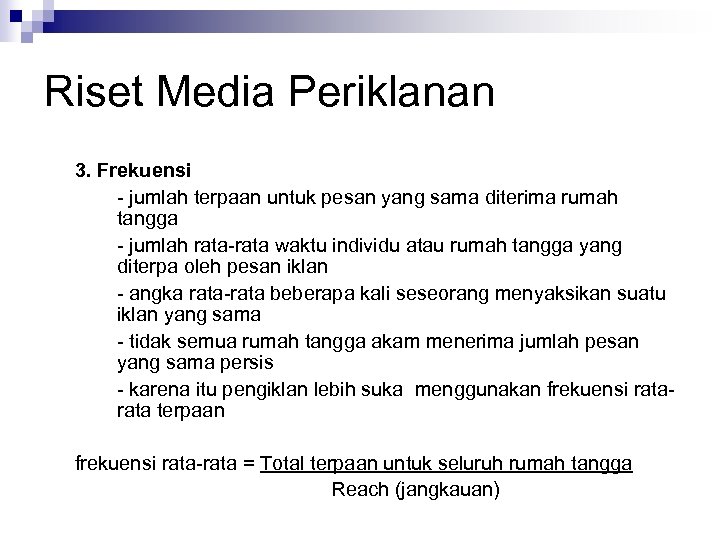 Riset Media Periklanan

3. Frekuensi

- jumlah terpaan untuk pesan yang sama diterima rumah tangga

- jumlah rata-rata waktu individu atau rumah tangga yang diterpa oleh pesan iklan

- angka rata-rata beberapa kali seseorang menyaksikan suatu iklan yang sama

- tidak semua rumah tangga akam menerima jumlah pesan yang sama persis

- karena itu pengiklan lebih suka menggunakan frekuensi rata-rata terpaan

frekuensi rata-rata = $\frac{\text{Total terpaan untuk seluruh rumah tangga}}{\text{Reach (jangkauan)}}$